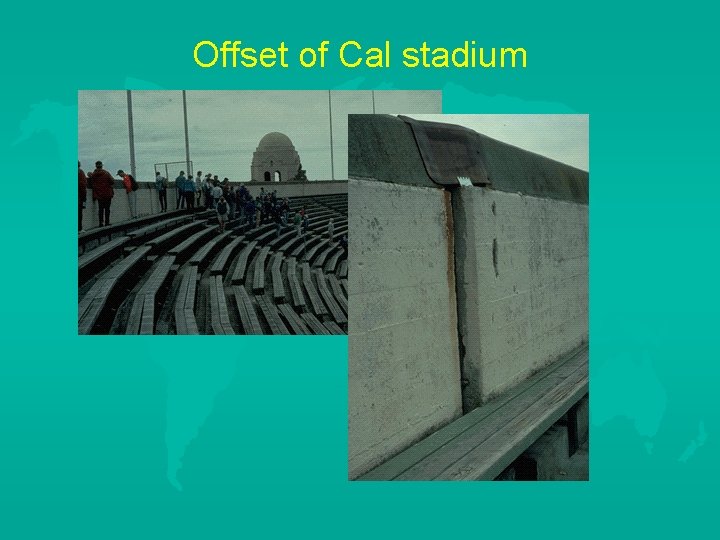 Offset of Cal stadium